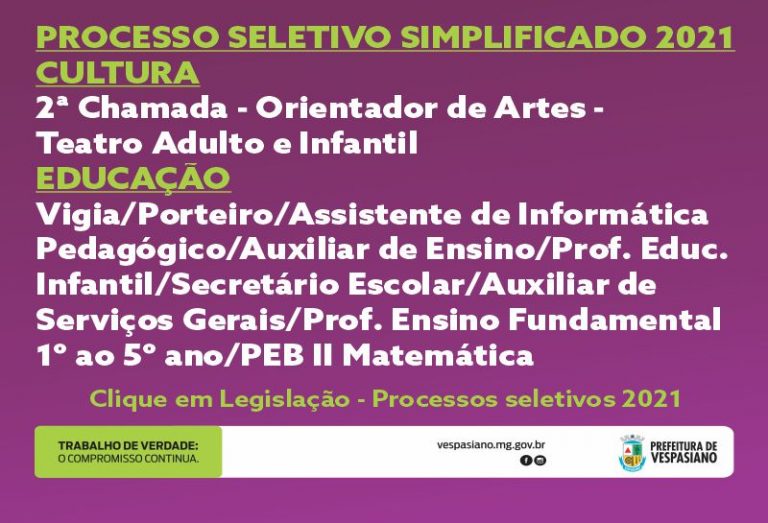 PROCESSO SELETIVO SIMPLIFICADO 2021
CULTURA
2ª Chamada - Orientador de Artes - Teatro Adulto e Infantil
EDUCAÇÃO
Vigia/Porteiro/Assistente de Informática Pedagógico/Auxiliar de Ensino/Prof. Educ. Infantil/Secretário Escolar/Auxiliar de Serviços Gerais/Prof. Ensino Fundamental 1º ao 5º ano/PEB II Matemática

Clique em Legislação - Processos seletivos 2021

TRABALHO DE VERDADE:
O COMPROMISSO CONTINUA.

vespasiano.mg.gov.br

PREFEITURA DE VESPASIANO